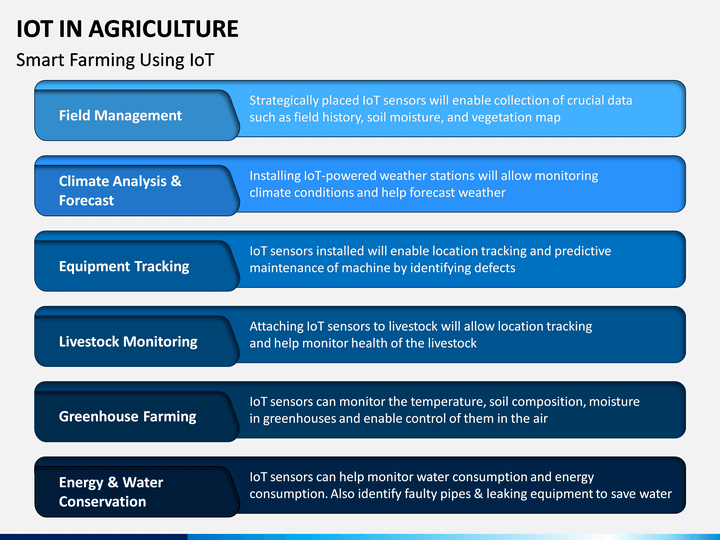 IOT IN AGRICULTURE

Smart Farming Using IoT

Field Management

Strategically placed IoT sensors will enable collection of crucial data such as field history, soil moisture, and vegetation map

Climate Analysis & Forecast

Installing IoT-powered weather stations will allow monitoring climate conditions and help forecast weather

Equipment Tracking

IoT sensors installed will enable location tracking and predictive maintenance of machine by identifying defects

Livestock Monitoring

Attaching IoT sensors to livestock will allow location tracking and help monitor health of the livestock

Greenhouse Farming

IoT sensors can monitor the temperature, soil composition, moisture in greenhouses and enable control of them in the air

Energy & Water Conservation

IoT sensors can help monitor water consumption and energy consumption. Also identify faulty pipes & leaking equipment to save water